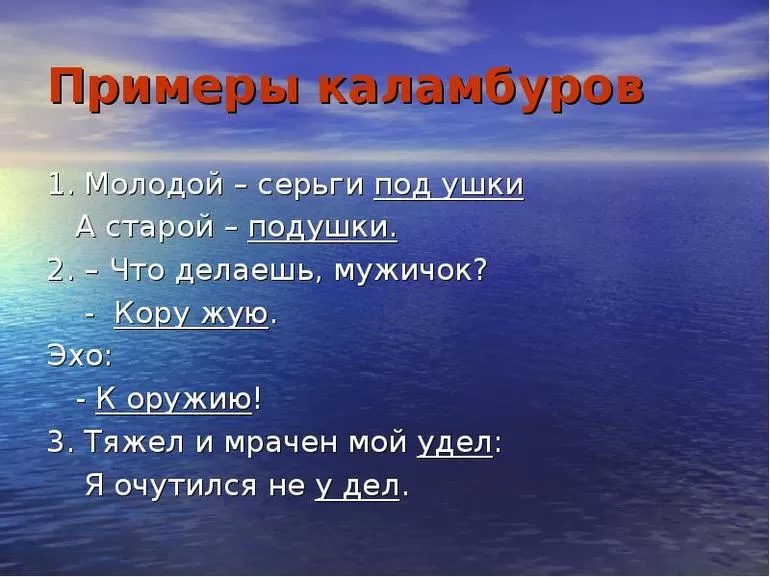 Примеры каламбуров

1. Молодой – серьги под ушки
А старой – подушки.
2. – Что делаешь, мужичок?
- Кору жую.
Эхо:
- К оружию!
3. Тяжел и мрачен мой удел:
Я очутился не у дел.